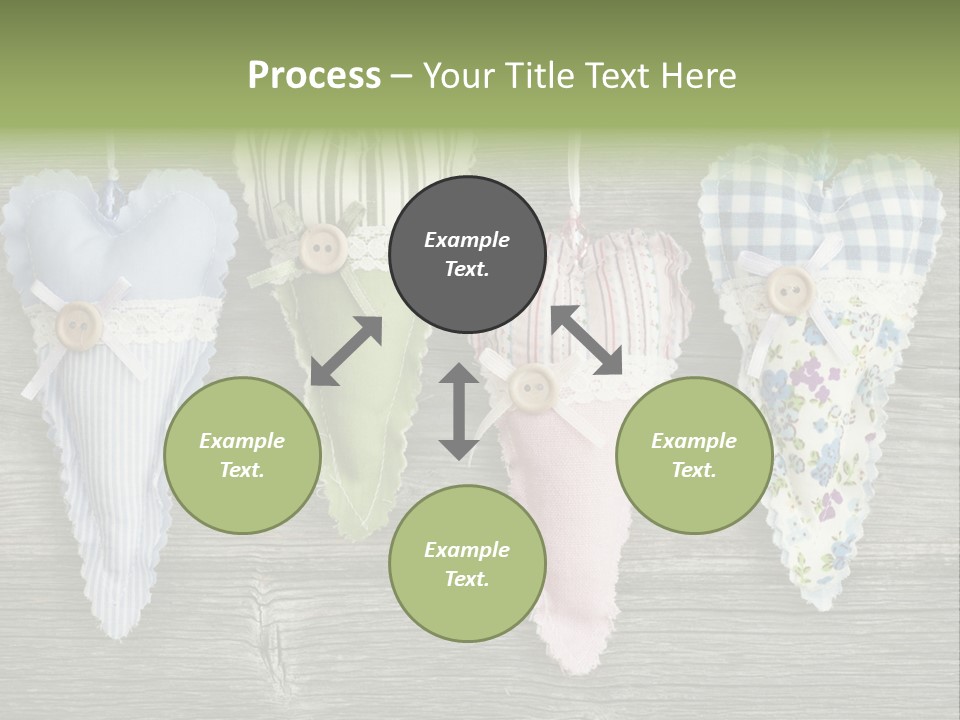 Process – Your Title Text Here

Example Text.

Example Text.

Example Text.

Example Text.